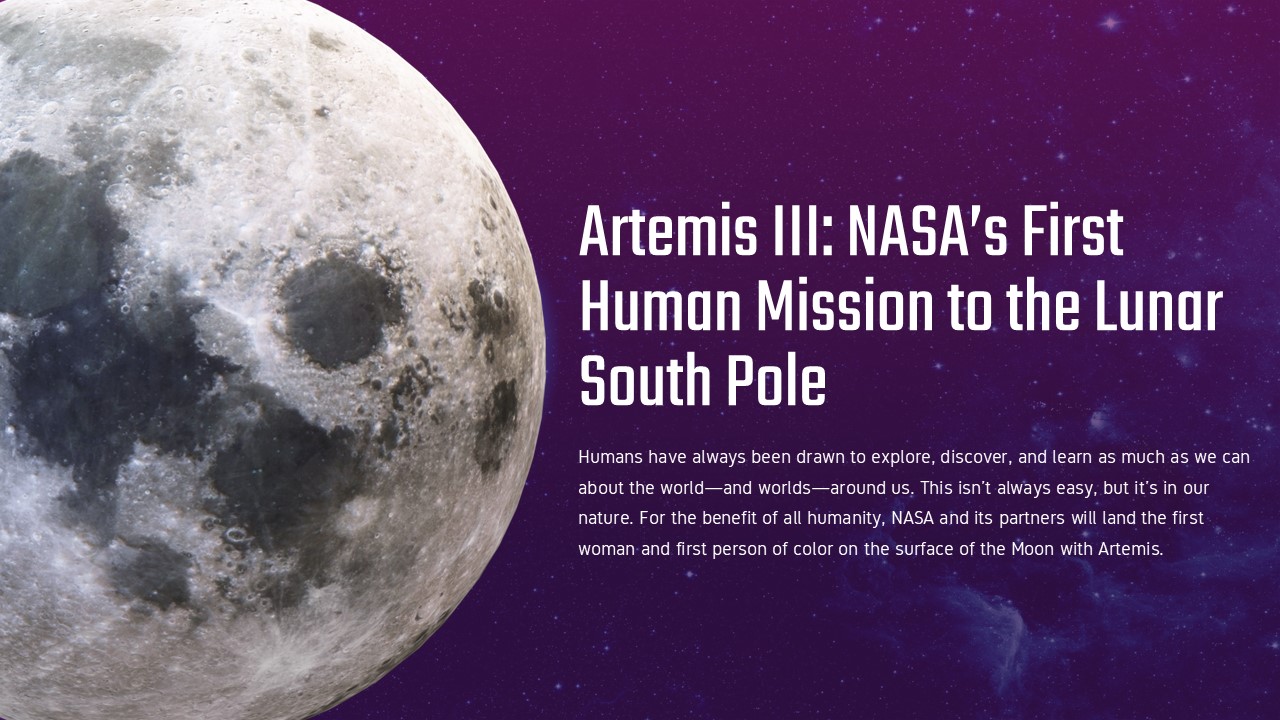 Artemis III: NASA's First Human Mission to the Lunar South Pole

Humans have always been drawn to explore, discover, and learn as much as we can about the world—and worlds—around us. This isn't always easy, but it's in our nature. For the benefit of all humanity, NASA and its partners will land the first woman and first person of color on the surface of the Moon with Artemis.